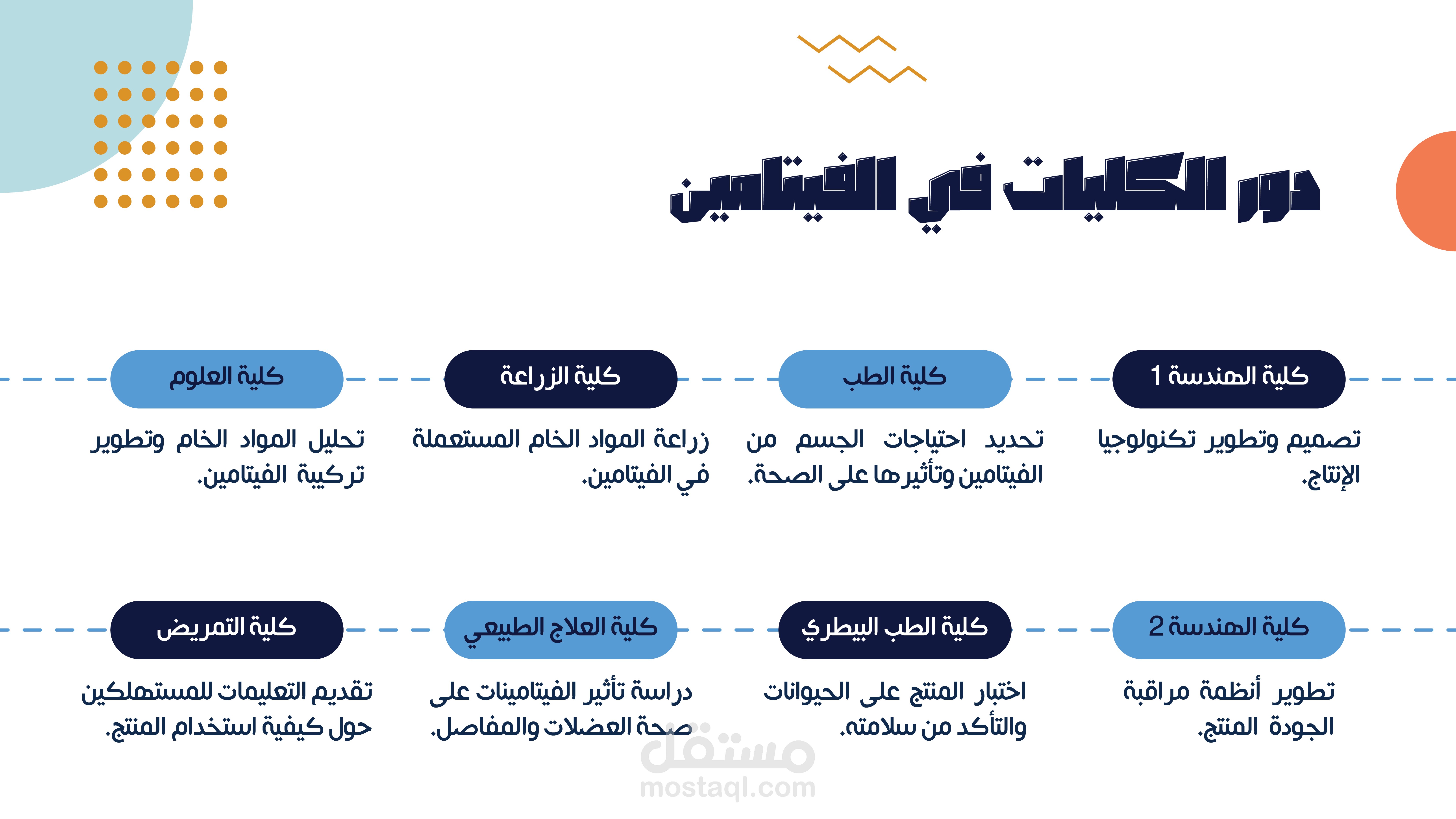 دور الكليات في الفيتامين

كلية الهندسة 1

تصميم وتطوير تكنولوجيا الإنتاج.

كلية الطب

تحديد احتياجات الجسم من الفيتامين وتأثيرها على الصحة.

كلية الزراعة

زراعة المواد الخام المستعملة في الفيتامين.

كلية العلوم

تحليل المواد الخام وتطوير تركيبة الفيتامين.

كلية الهندسة 2

تطوير أنظمة مراقبة الجودة المنتج.

كلية الطب البيطري

اختبار المنتج على الحيوانات والتأكد من سلامته.

كلية العلاج الطبيعي

دراسة تأثير الفيتامينات على صحة العضلات والمفاصل.

كلية التمريض

تقديم التعليمات للمستهلكين حول كيفية استخدام المنتج.

مستقل
mostaql.com